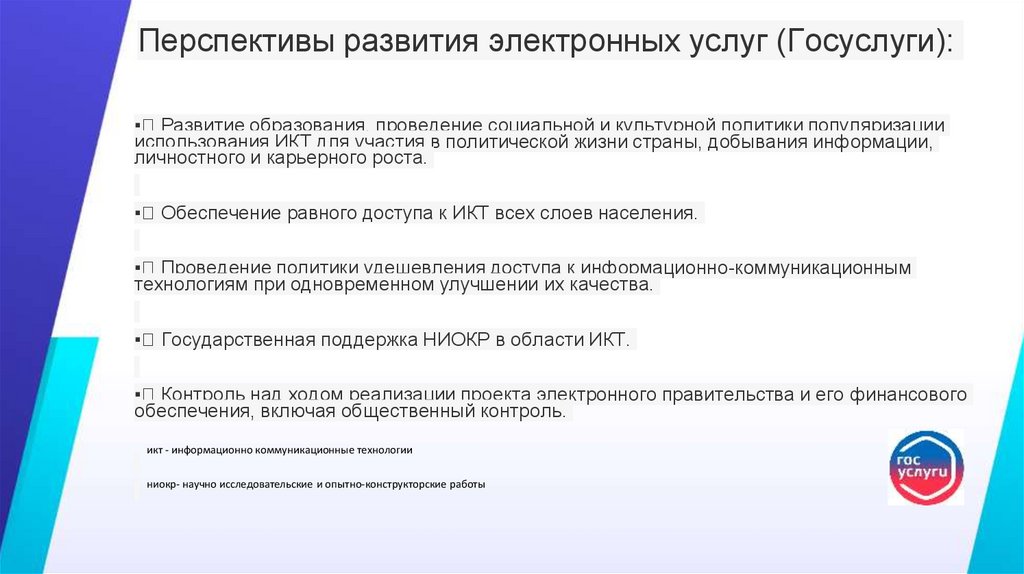 Перспективы развития электронных услуг (Госуслуги):

▪ Развитие образования, проведение социальной и культурной политики популяризации использования ИКТ для участия в политической жизни страны, добывания информации, личностного и карьерного роста.

▪ Обеспечение равного доступа к ИКТ всех слоев населения.

▪ Проведение политики удешевления доступа к информационно-коммуникационным технологиям при одновременном улучшении их качества.

▪ Государственная поддержка НИОКР в области ИКТ.

▪ Контроль над ходом реализации проекта электронного правительства и его финансового обеспечения, включая общественный контроль.

икт - информационно коммуникационные технологии

ниокр- научно исследовательские и опытно-конструкторские работы

гос услуги